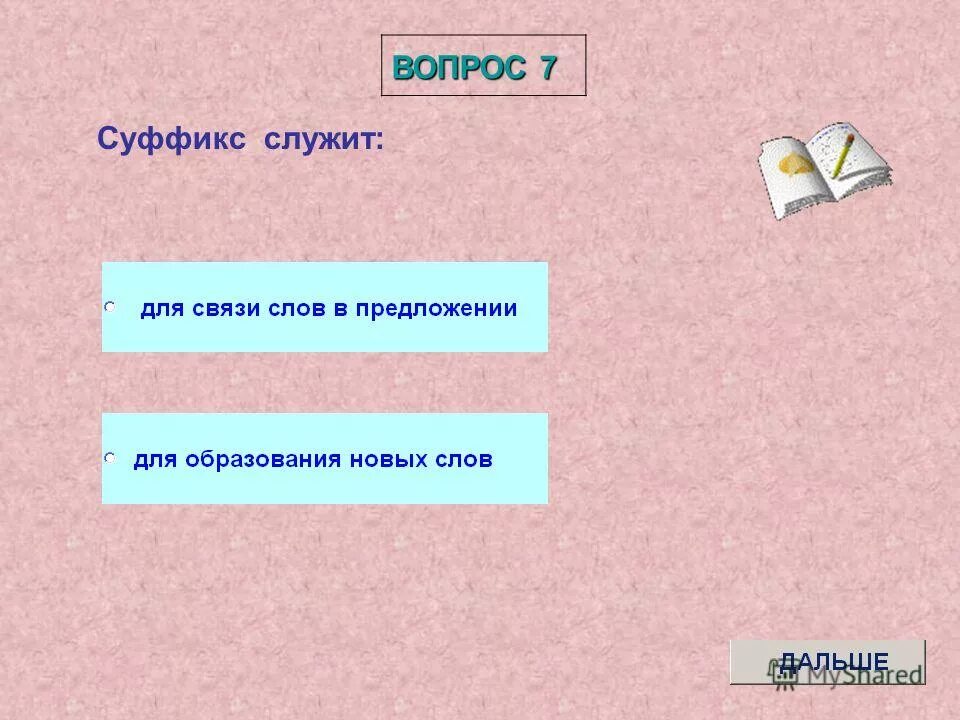 ВОПРОС 7

Суффикс служит:

для связи слов в предложении

для образования новых слов

ДАЛЬШЕ

MyShared